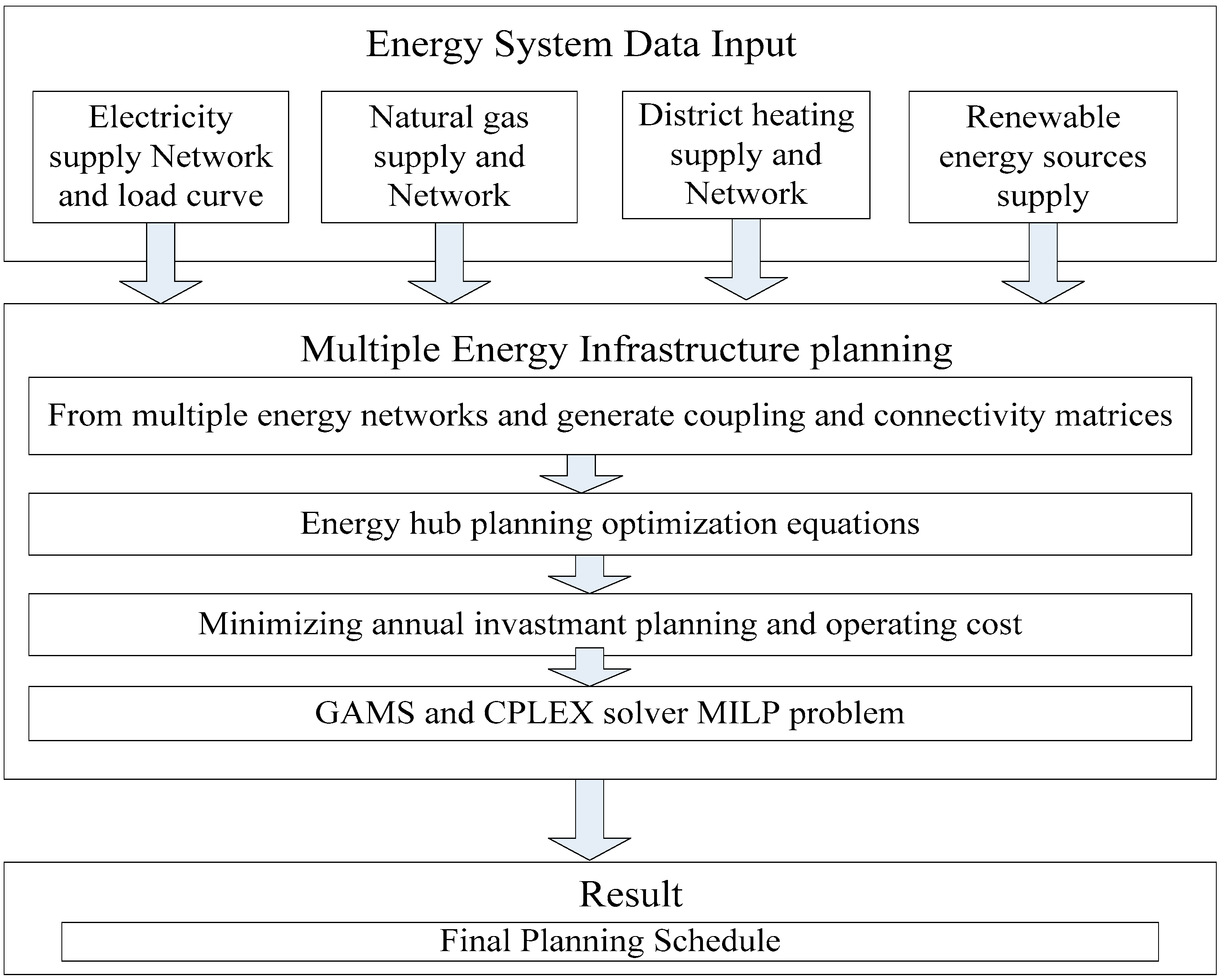 Energy System Data Input

Electricity supply Network and load curve

Natural gas supply and Network

District heating supply and Network

Renewable energy sources supply

Multiple Energy Infrastructure planning

From multiple energy networks and generate coupling and connectivity matrices

Energy hub planning optimization equations

Minimizing annual invastmant planning and operating cost

GAMS and CPLEX solver MILP problem

Result

Final Planning Schedule